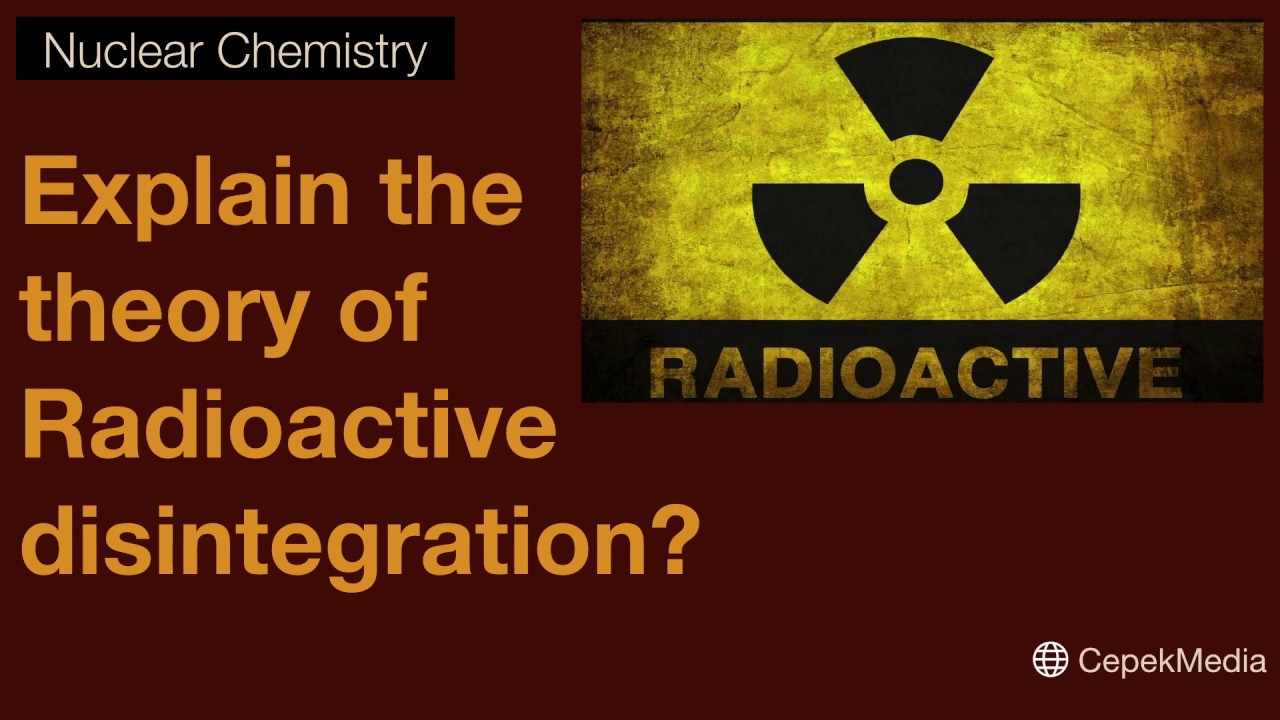 Nuclear Chemistry

Explain the theory of Radioactive disintegration?

RADIOACTIVE

CepekMedia